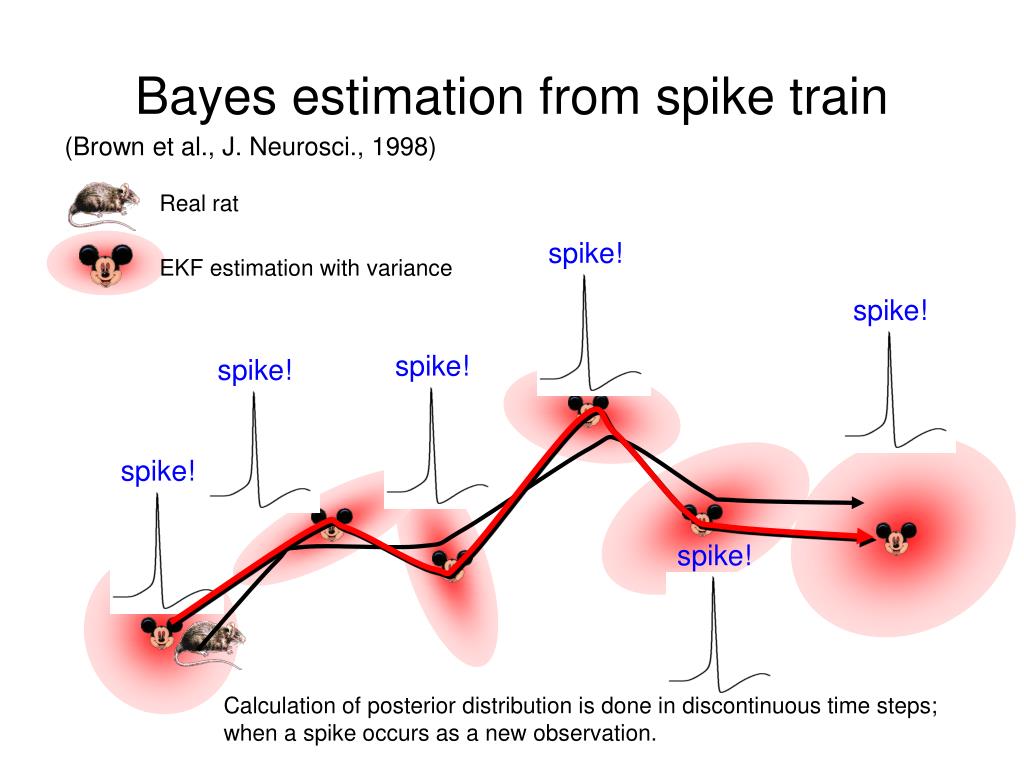 Bayes estimation from spike train

(Brown et al., J. Neurosci., 1998)

Real rat

EKF estimation with variance

spike!

spike!

spike!

spike!

spike!

spike!

Calculation of posterior distribution is done in discontinuous time steps; when a spike occurs as a new observation.